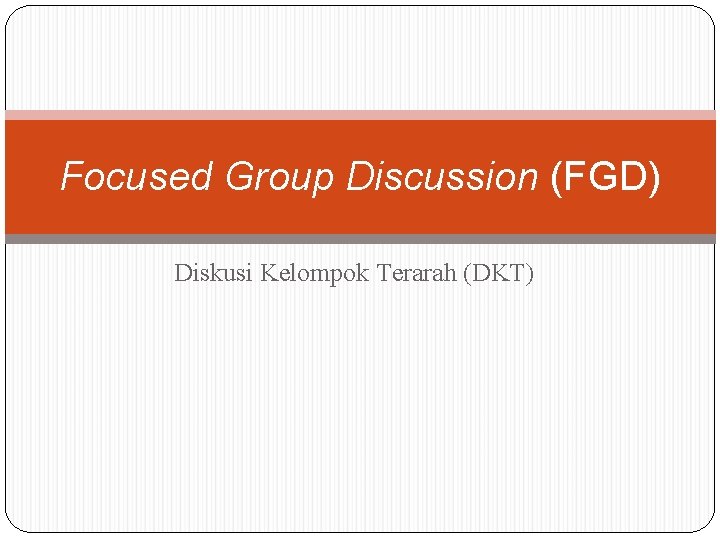 Focused Group Discussion (FGD)

Diskusi Kelompok Terarah (DKT)